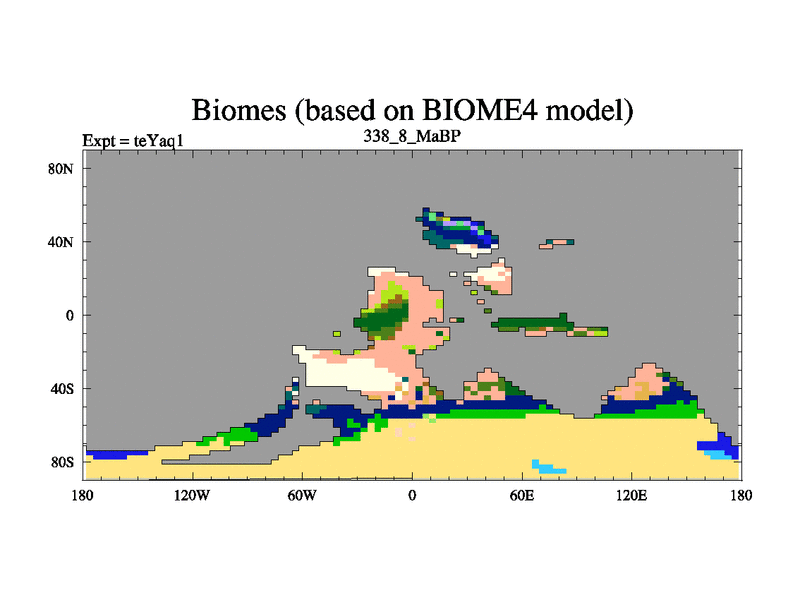 Biomes (based on BIOME4 model)

Expt = teYaq1

338_8_MaBP

80N
40N
0
40S
80S

180
120W
60W
0
60E
120E
180